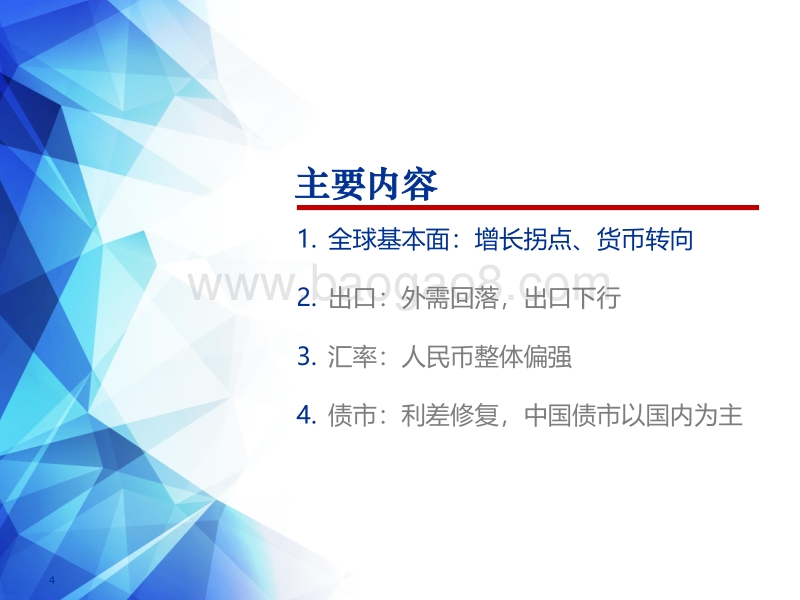 主要内容

1. 全球基本面：增长拐点、货币转向

www.baogao8.com

2. 出口：外需回落，出口下行

3. 汇率：人民币整体偏强

4. 债市：利差修复，中国债市以国内为主

4